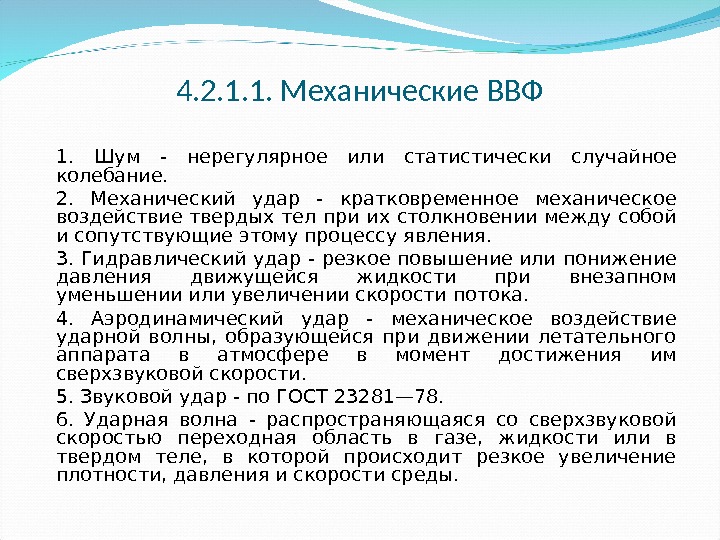 4.2.1.1. Механические ВВФ

1. Шум - нерегулярное или статистически случайное колебание.

2. Механический удар - кратковременное механическое воздействие твердых тел при их столкновении между собой и сопутствующие этому процессу явления.

3. Гидравлический удар - резкое повышение или понижение давления движущейся жидкости при внезапном уменьшении или увеличении скорости потока.

4. Аэродинамический удар - механическое воздействие ударной волны, образующейся при движении летательного аппарата в атмосфере в момент достижения им сверхзвуковой скорости.

5. Звуковой удар - по ГОСТ 23281—78.

6. Ударная волна - распространяющаяся со сверхзвуковой скоростью переходная область в газе, жидкости или в твердом теле, в которой происходит резкое увеличение плотности, давления и скорости среды.